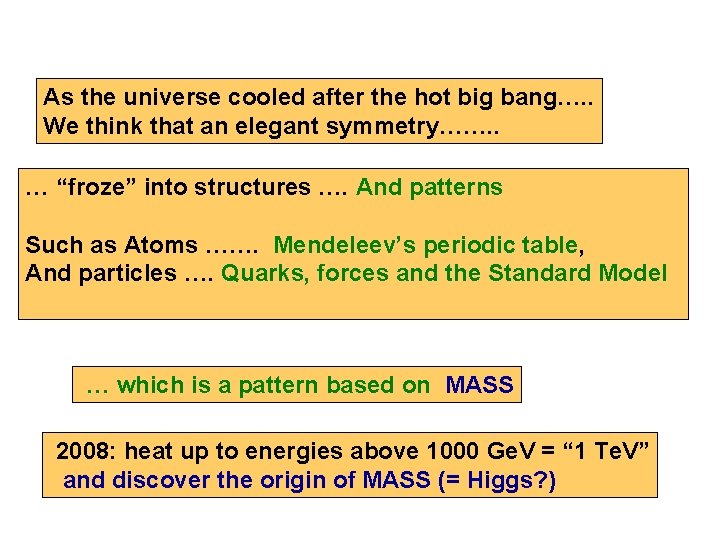 As the universe cooled after the hot big bang…..
We think that an elegant symmetry……..

… “froze” into structures …. And patterns

Such as Atoms ……. Mendeleev’s periodic table,
And particles …. Quarks, forces and the Standard Model

… which is a pattern based on MASS

2008: heat up to energies above 1000 GeV = “1 TeV”
and discover the origin of MASS (= Higgs?)